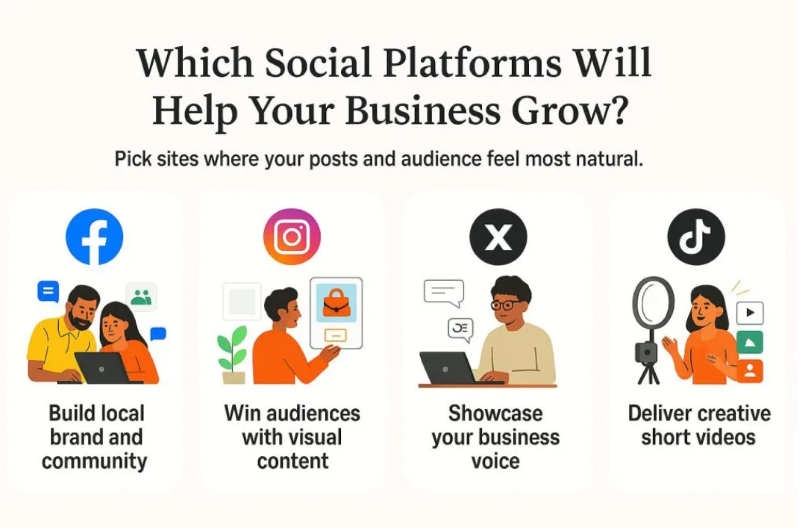 Which Social Platforms Will Help Your Business Grow?

Pick sites where your posts and audience feel most natural.

Build local brand and community

Win audiences with visual content

Showcase your business voice

Deliver creative short videos